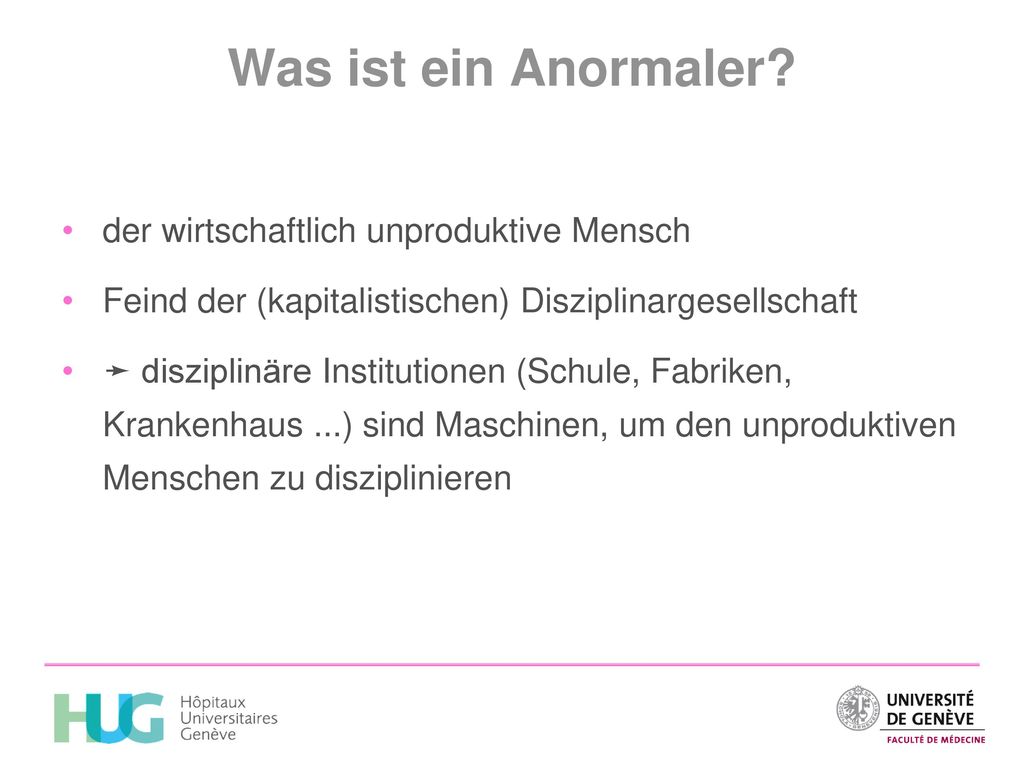 Was ist ein Anormaler?

• der wirtschaftlich unproduktive Mensch

• Feind der (kapitalistischen) Disziplinargesellschaft

• ➛ disziplinäre Institutionen (Schule, Fabriken, Krankenhaus ...) sind Maschinen, um den unproduktiven Menschen zu disziplinieren

HUG Hôpitaux Universitaires Genève

UNIVERSITÉ DE GENÈVE
FACULTÉ DE MÉDECINE